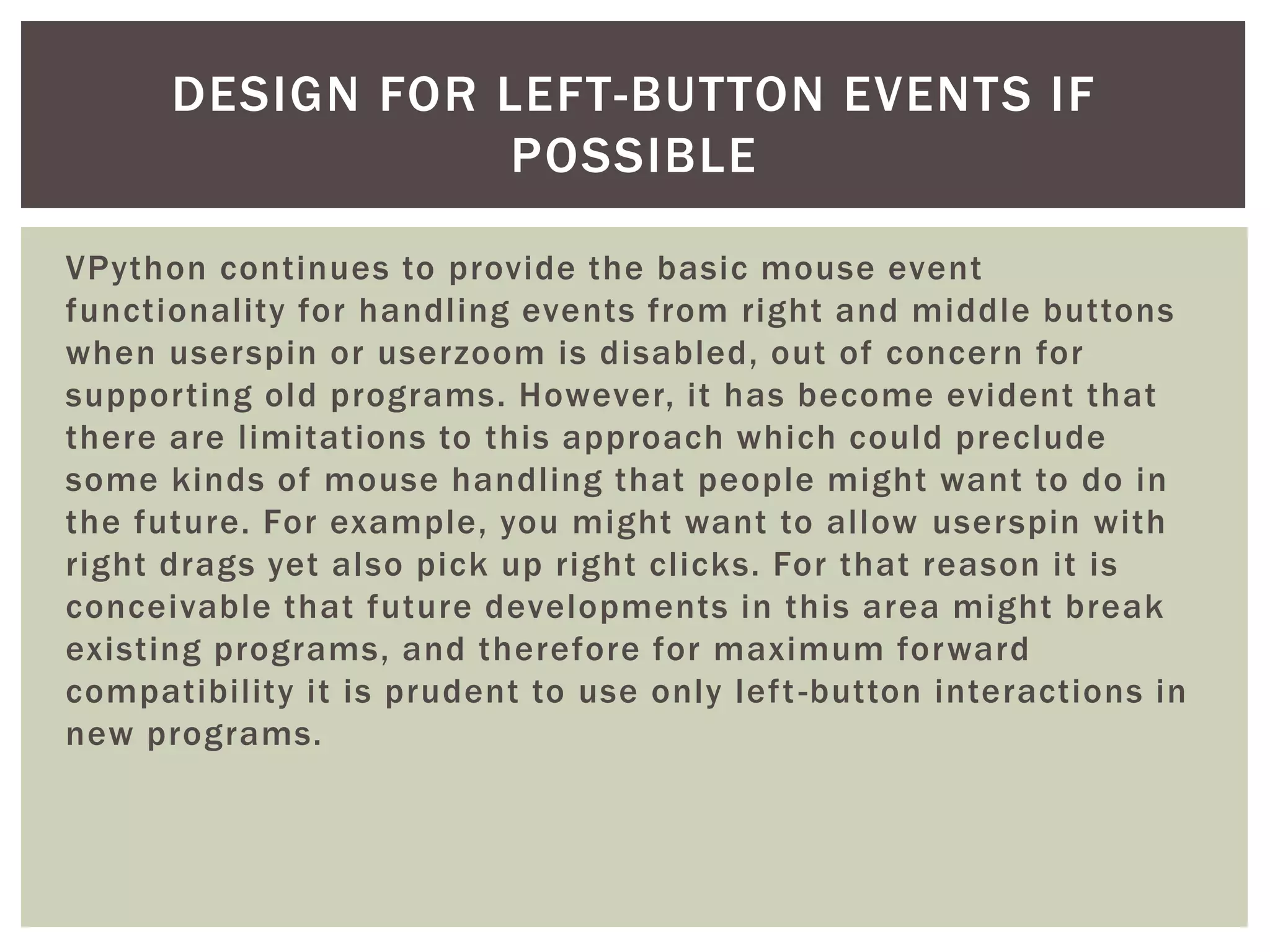 DESIGN FOR LEFT-BUTTON EVENTS IF POSSIBLE

VPython continues to provide the basic mouse event functionality for handling events from right and middle buttons when userspin or userzoom is disabled, out of concern for supporting old programs. However, it has become evident that there are limitations to this approach which could preclude some kinds of mouse handling that people might want to do in the future. For example, you might want to allow userspin with right drags yet also pick up right clicks. For that reason it is conceivable that future developments in this area might break existing programs, and therefore for maximum forward compatibility it is prudent to use only left-button interactions in new programs.